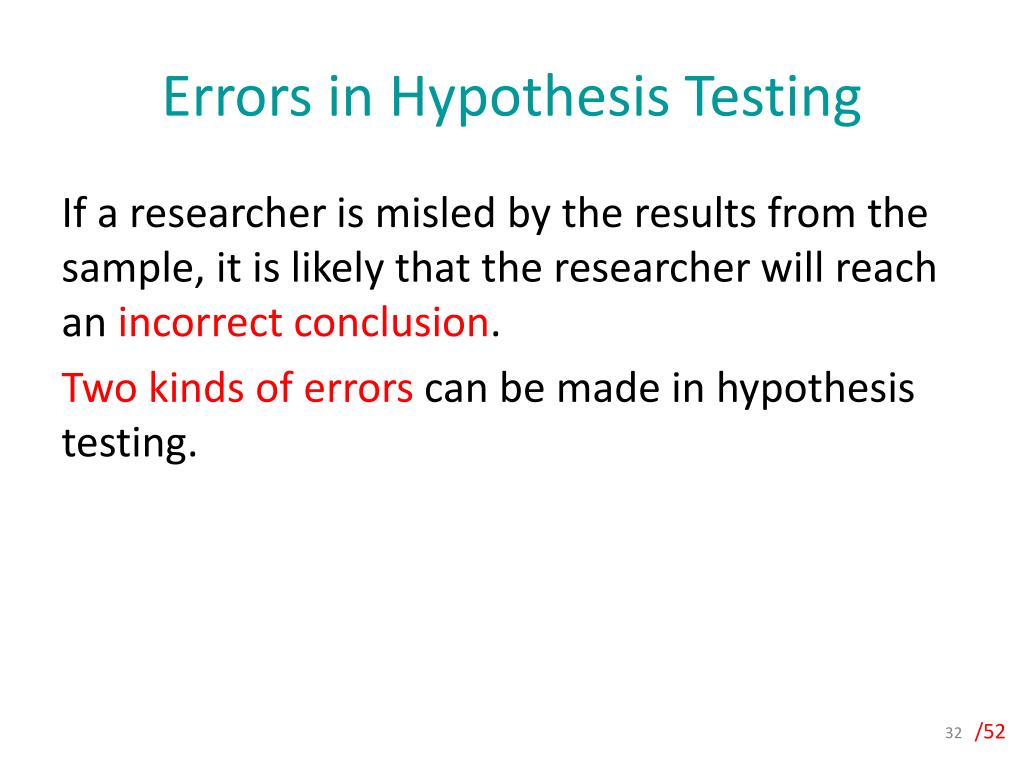 Errors in Hypothesis Testing

If a researcher is misled by the results from the sample, it is likely that the researcher will reach an incorrect conclusion.

Two kinds of errors can be made in hypothesis testing.

32 /52